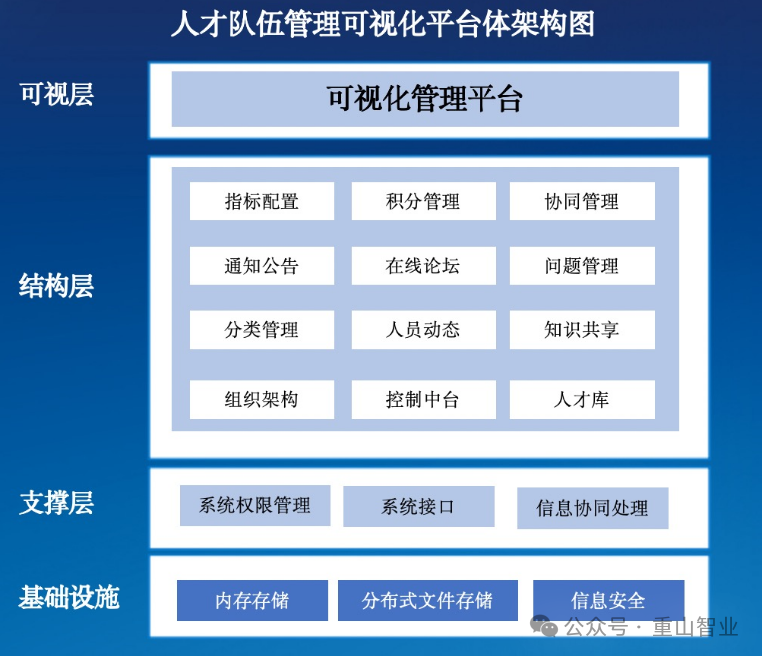 人才队伍管理可视化平台体架构图

可视层

可视化管理平台

结构层

指标配置
积分管理
协同管理
通知公告
在线论坛
问题管理
分类管理
人员动态
知识共享
组织架构
控制中台
人才库

支撑层

系统权限管理
系统接口
信息协同处理

基础设施

内存存储
分布式文件存储
信息安全

公众号 · 重山智业